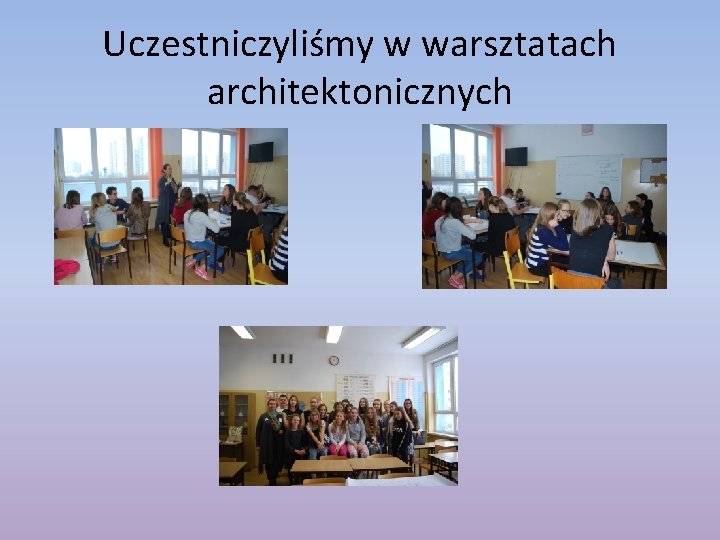 Uczestniczyliśmy w warsztatach architektonicznych